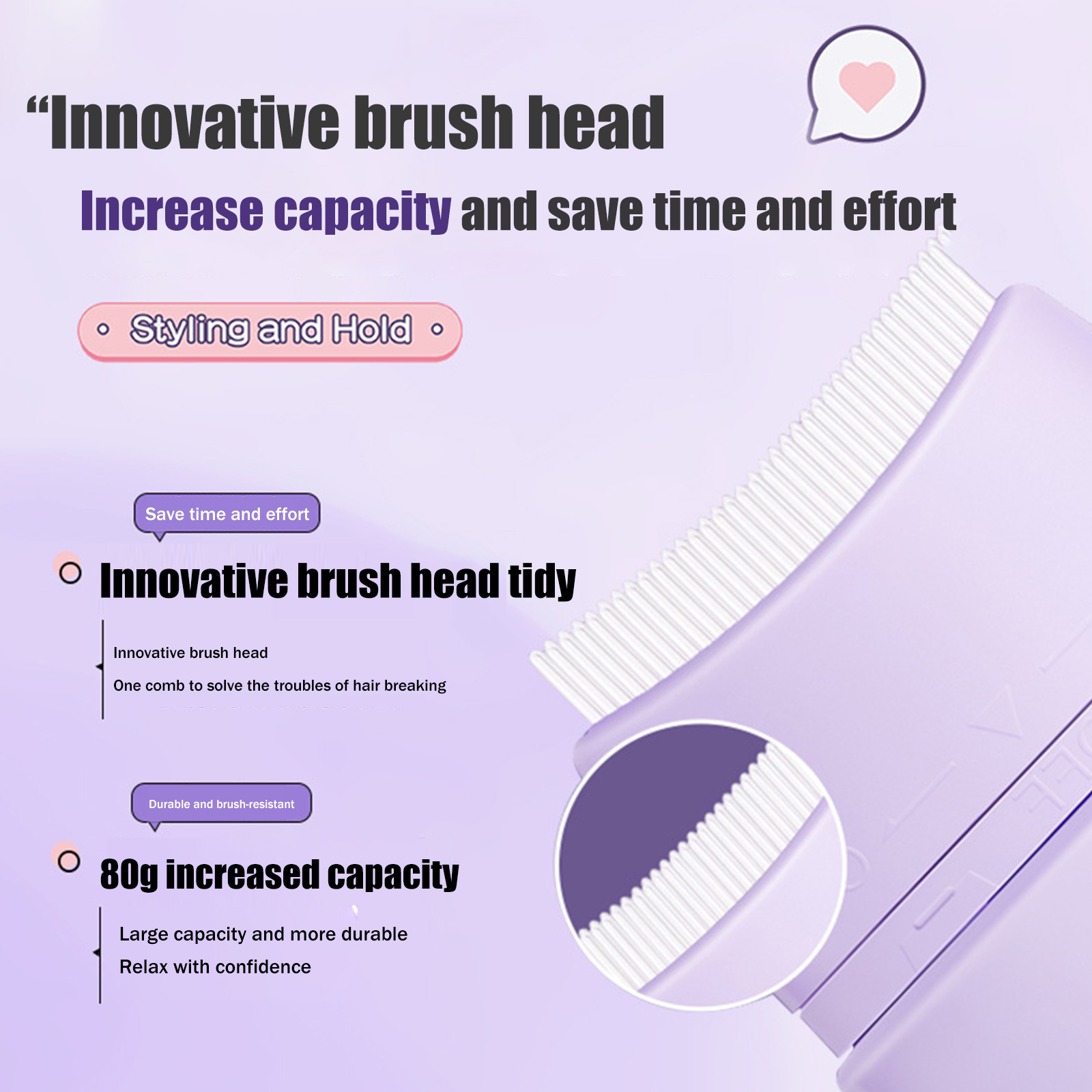 “Innovative brush head

Increase capacity and save time and effort

Styling and Hold

Save time and effort

Innovative brush head tidy

Innovative brush head

One comb to solve the troubles of hair breaking

Durable and brush-resistant

80g increased capacity

Large capacity and more durable

Relax with confidence